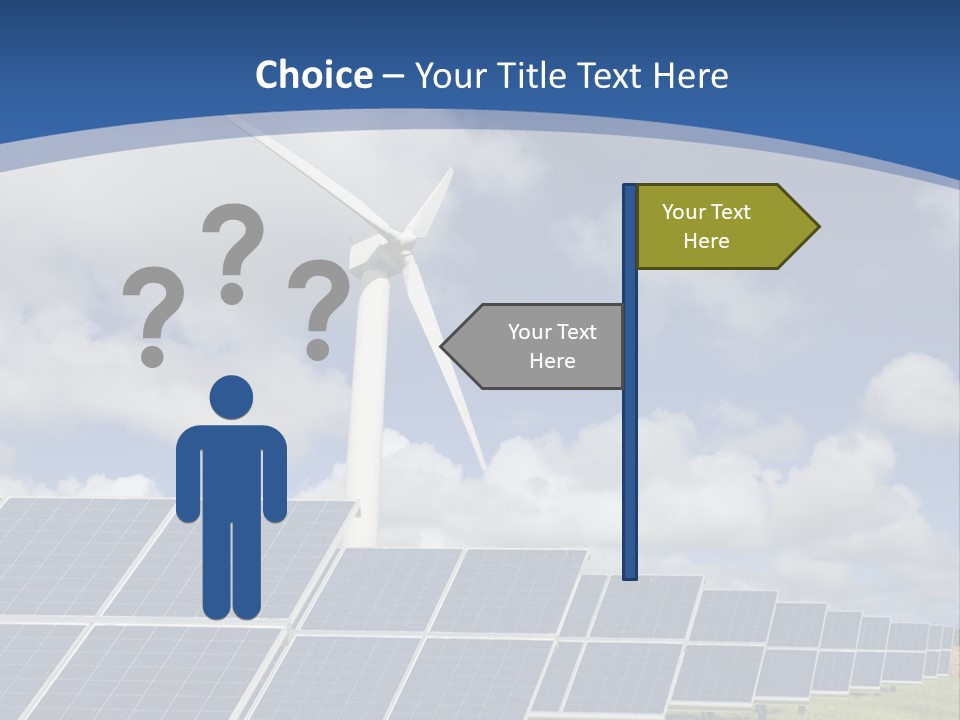 Choice – Your Title Text Here

? ? ?

Your Text Here

Your Text Here